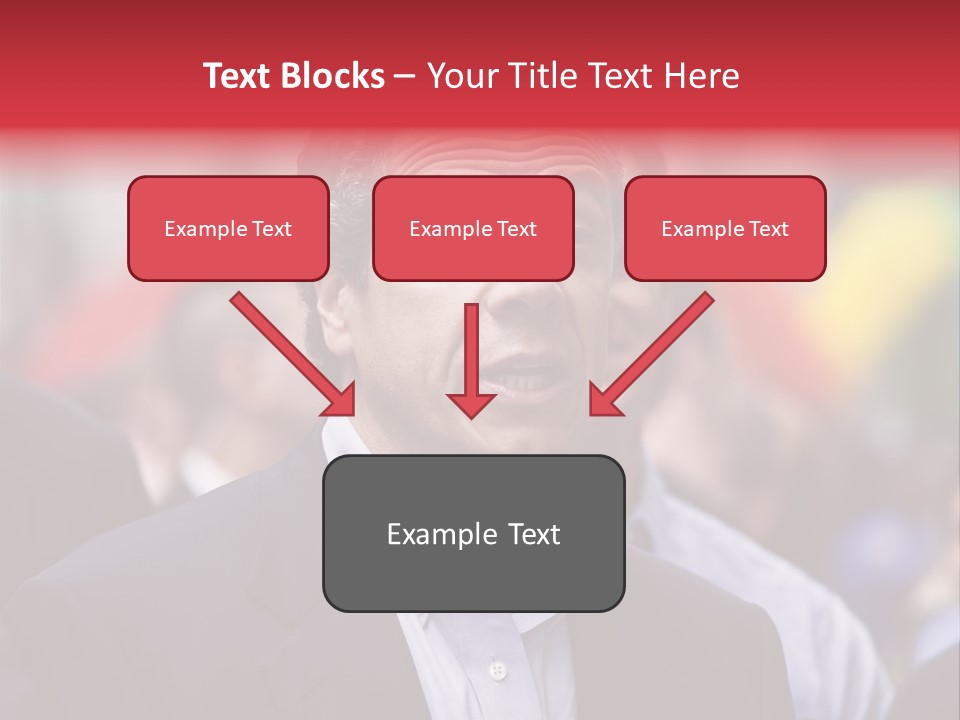 Text Blocks – Your Title Text Here

Example Text

Example Text

Example Text

Example Text